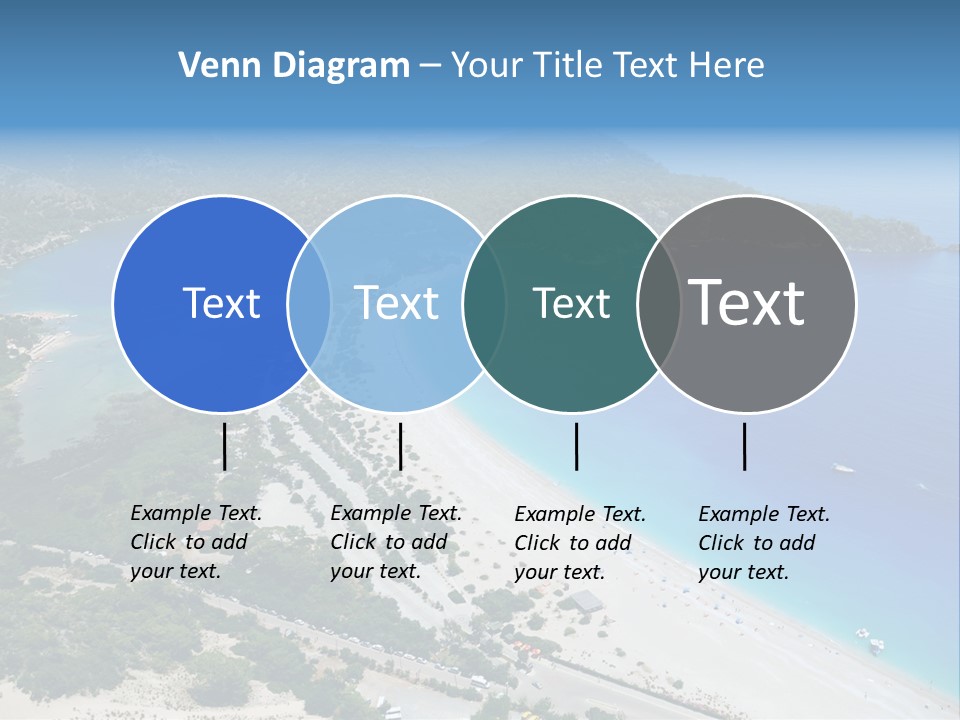 Venn Diagram – Your Title Text Here

Text

Text

Text

Text

Example Text. Click to add your text.

Example Text. Click to add your text.

Example Text. Click to add your text.

Example Text. Click to add your text.